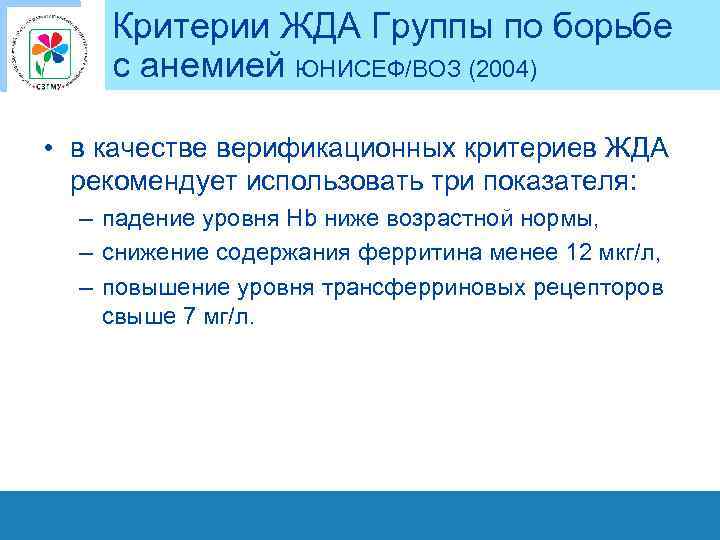 СЗГМУ

Критерии ЖДА Группы по борьбе с анемией ЮНИСЕФ/ВОЗ (2004)

• в качестве верификационных критериев ЖДА рекомендует использовать три показателя:
– падение уровня Hb ниже возрастной нормы,
– снижение содержания ферритина менее 12 мкг/л,
– повышение уровня трансферриновых рецепторов свыше 7 мг/л.